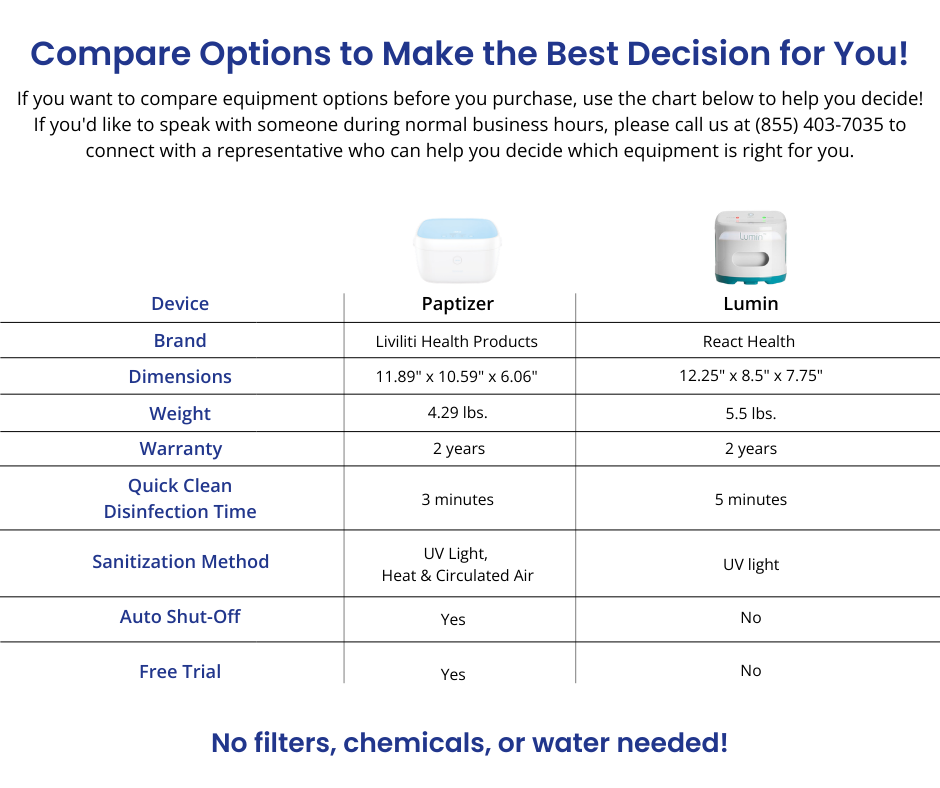 Compare Options to Make the Best Decision for You!

If you want to compare equipment options before you purchase, use the chart below to help you decide! If you'd like to speak with someone during normal business hours, please call us at (855) 403-7035 to connect with a representative who can help you decide which equipment is right for you.

Lumin

| Device | Paptizer | Lumin |
|---|---|---|
| Brand | Liviliti Health Products | React Health |
| Dimensions | 11.89" x 10.59" x 6.06" | 12.25" x 8.5" x 7.75" |
| Weight | 4.29 lbs. | 5.5 lbs. |
| Warranty | 2 years | 2 years |
| Quick Clean Disinfection Time | 3 minutes | 5 minutes |
| Sanitization Method | UV Light, Heat & Circulated Air | UV light |
| Auto Shut-Off | Yes | No |
| Free Trial | Yes | No |

No filters, chemicals, or water needed!